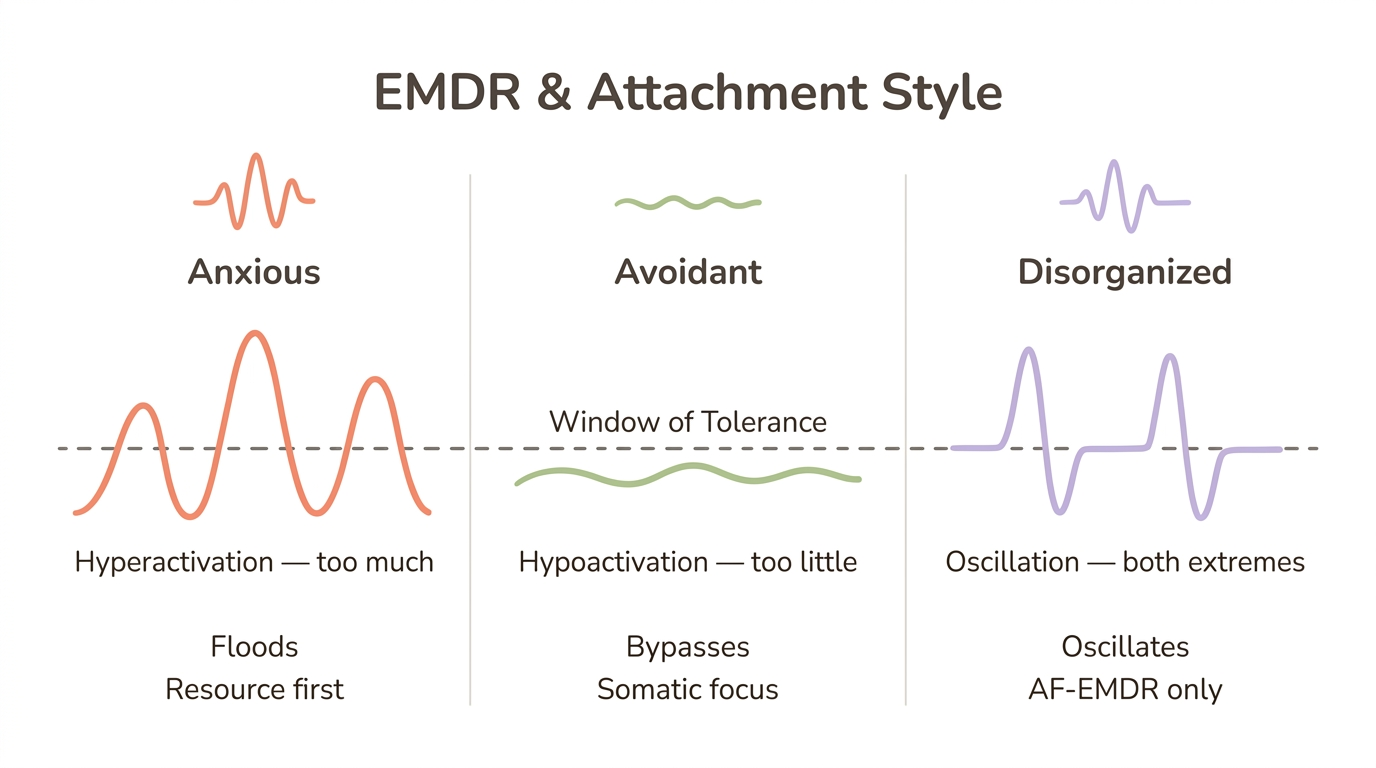 EMDR & Attachment Style

Anxious

Hyperactivation — too much

Floods
Resource first

Avoidant

Window of Tolerance

Hypoactivation — too little

Bypasses
Somatic focus

Disorganized

Oscillation — both extremes

Oscillates
AF-EMDR only